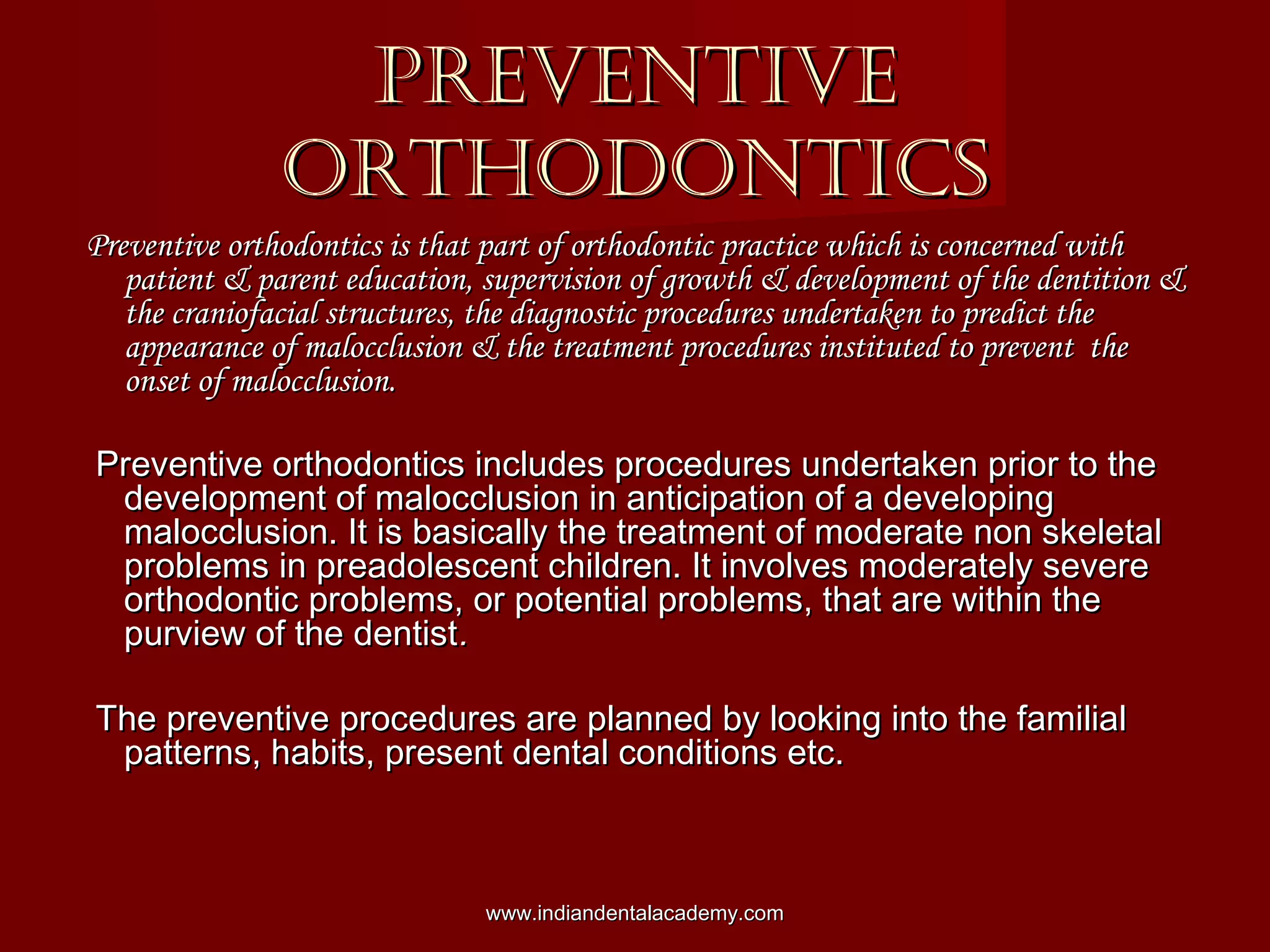 PREVENTIVE ORTHODONTICS

Preventive orthodontics is that part of orthodontic practice which is concerned with patient & parent education, supervision of growth & development of the dentition & the craniofacial structures, the diagnostic procedures undertaken to predict the appearance of malocclusion & the treatment procedures instituted to prevent the onset of malocclusion.

Preventive orthodontics includes procedures undertaken prior to the development of malocclusion in anticipation of a developing malocclusion. It is basically the treatment of moderate non skeletal problems in preadolescent children. It involves moderately severe orthodontic problems, or potential problems, that are within the purview of the dentist.

The preventive procedures are planned by looking into the familial patterns, habits, present dental conditions etc.

www.indiandentalacademy.com